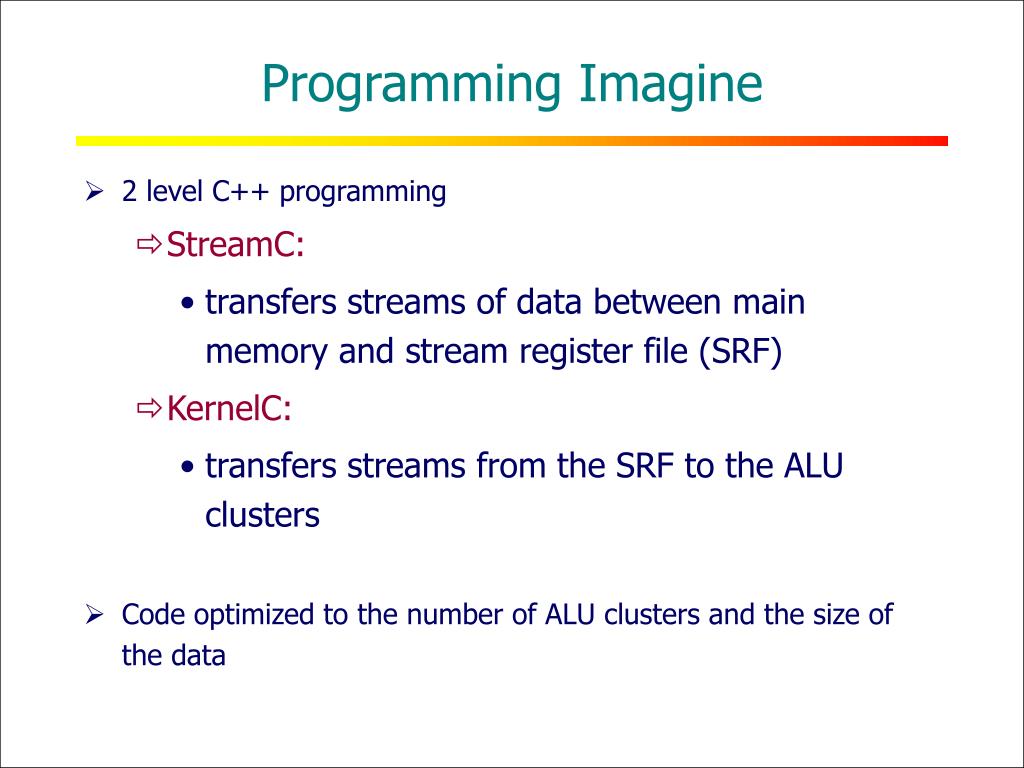 Programming Imagine

➢ 2 level C++ programming

⇨ StreamC:

• transfers streams of data between main memory and stream register file (SRF)

⇨ KernelC:

• transfers streams from the SRF to the ALU clusters

➢ Code optimized to the number of ALU clusters and the size of the data